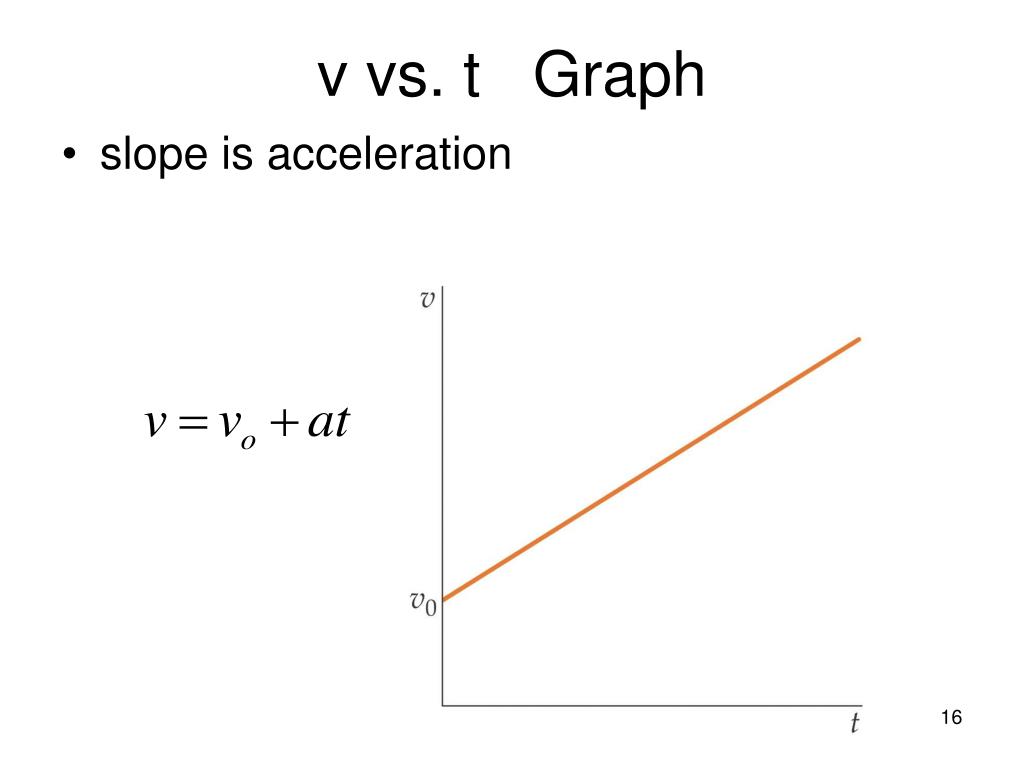 v vs. t Graph

• slope is acceleration

$v = v_o + at$

$v$

$v_0$

$t$

16